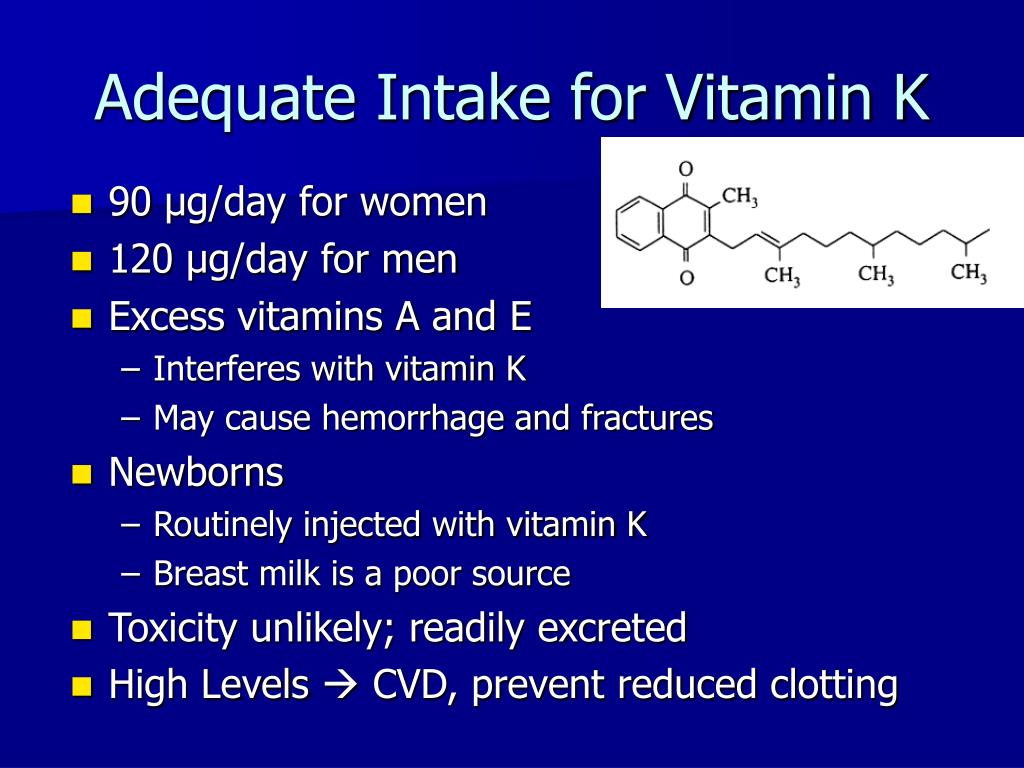 Adequate Intake for Vitamin K

- 90 µg/day for women
- 120 µg/day for men
- Excess vitamins A and E
  – Interferes with vitamin K
  – May cause hemorrhage and fractures
- Newborns
  – Routinely injected with vitamin K
  – Breast milk is a poor source
- Toxicity unlikely; readily excreted
- High Levels → CVD, prevent reduced clotting

O
$CH_3$
O
$CH_3$
$CH_3$
$CH_3$